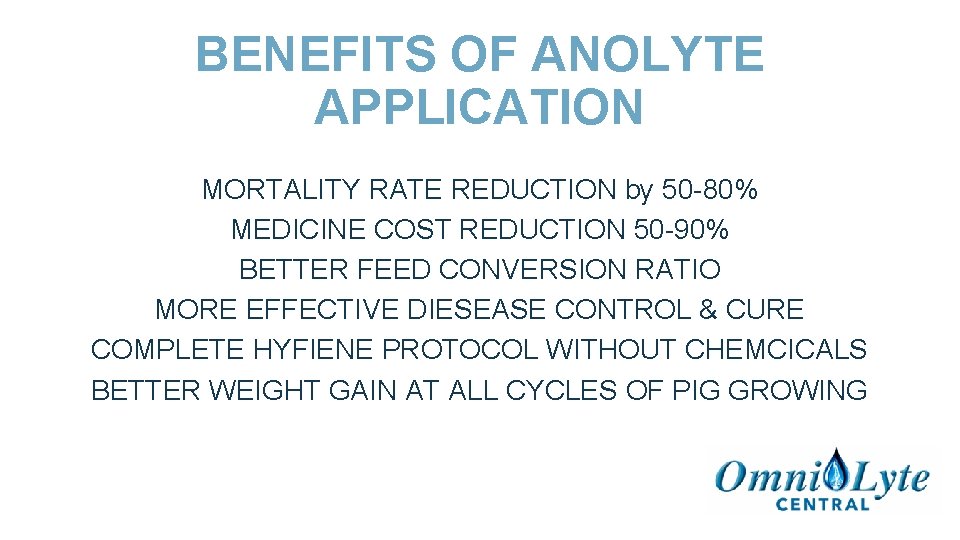 BENEFITS OF ANOLYTE APPLICATION

MORTALITY RATE REDUCTION by 50-80%
MEDICINE COST REDUCTION 50-90%
BETTER FEED CONVERSION RATIO
MORE EFFECTIVE DIESEASE CONTROL & CURE
COMPLETE HYFIENE PROTOCOL WITHOUT CHEMCICALS
BETTER WEIGHT GAIN AT ALL CYCLES OF PIG GROWING

OmniLyte
CENTRAL